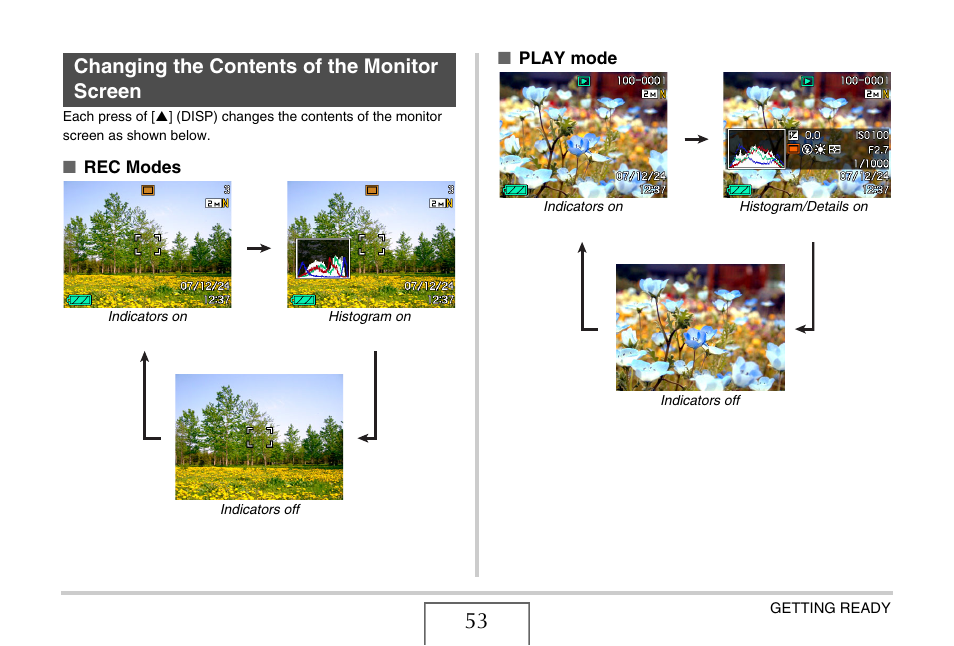 Changing the Contents of the Monitor Screen

Each press of [▲] (DISP) changes the contents of the monitor screen as shown below.

■ REC Modes

3
2M N
07/12/24
12:37
Indicators on

3
2M N
07/12/24
12:37
Histogram on

Indicators off

■ PLAY mode

100-0001
2M N
07/12/24
12:37
Indicators on

100-0001
2M N
0.0
ISO100
F2.7
1/1000
07/12/24
12:37
Histogram/Details on

Indicators off

53

GETTING READY